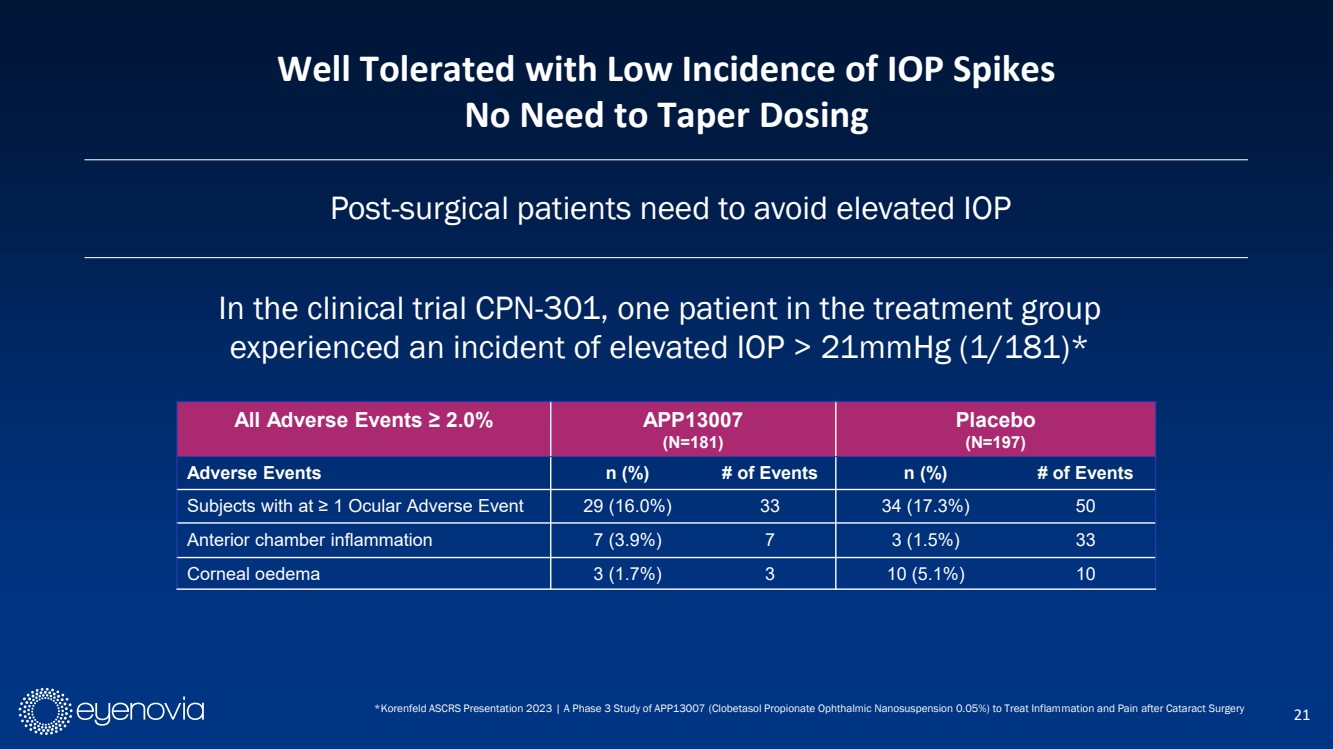 Well Tolerated with Low Incidence of IOP Spikes
No Need to Taper Dosing

Post-surgical patients need to avoid elevated IOP

In the clinical trial CPN-301, one patient in the treatment group experienced an incident of elevated IOP > 21mmHg (1/181)*

| All Adverse Events ≥ 2.0% | APP13007 (N=181) | | Placebo (N=197) | |
|---|---|---|---|---|
| Adverse Events | n (%) | # of Events | n (%) | # of Events |
| Subjects with at ≥ 1 Ocular Adverse Event | 29 (16.0%) | 33 | 34 (17.3%) | 50 |
| Anterior chamber inflammation | 7 (3.9%) | 7 | 3 (1.5%) | 33 |
| Corneal oedema | 3 (1.7%) | 3 | 10 (5.1%) | 10 |

eyenovia

*Korenfeld ASCRS Presentation 2023 | A Phase 3 Study of APP13007 (Clobetasol Propionate Ophthalmic Nanosuspension 0.05%) to Treat Inflammation and Pain after Cataract Surgery

21